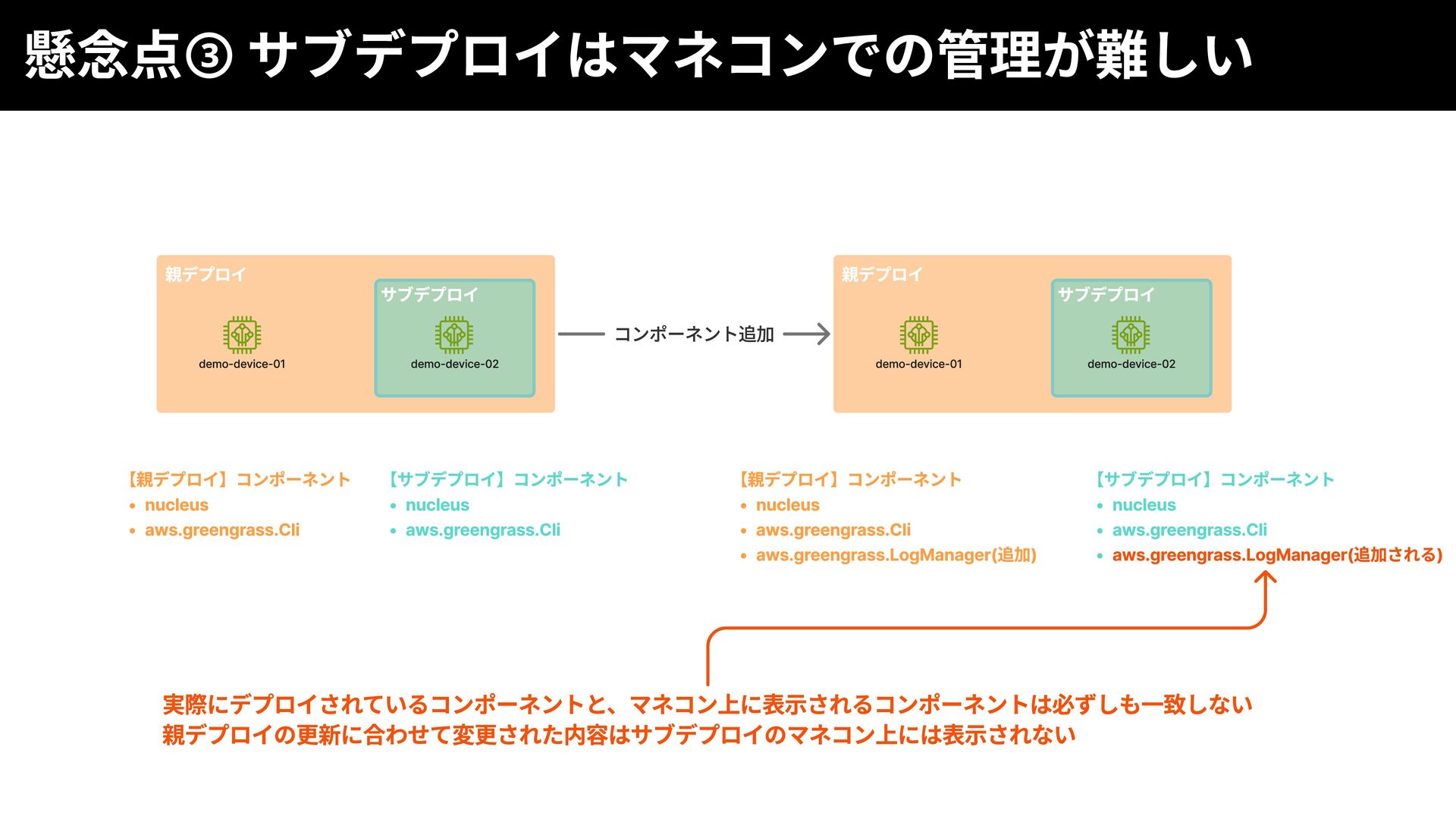 懸念点③ サブデプロイはマネコンでの管理が難しい

親デプロイ

demo-device-01

サブデプロイ

demo-device-02

コンポーネント追加

親デプロイ

demo-device-01

サブデプロイ

demo-device-02

【親デプロイ】コンポーネント
• nucleus
• aws.greengrass.Cli

【サブデプロイ】コンポーネント
• nucleus
• aws.greengrass.Cli

【親デプロイ】コンポーネント
• nucleus
• aws.greengrass.Cli
• aws.greengrass.LogManager(追加)

【サブデプロイ】コンポーネント
• nucleus
• aws.greengrass.Cli
• aws.greengrass.LogManager(追加される)

実際にデプロイされているコンポーネントと、マネコン上に表示されるコンポーネントは必ずしも一致しない
親デプロイの更新に合わせて変更された内容はサブデプロイのマネコン上には表示されない